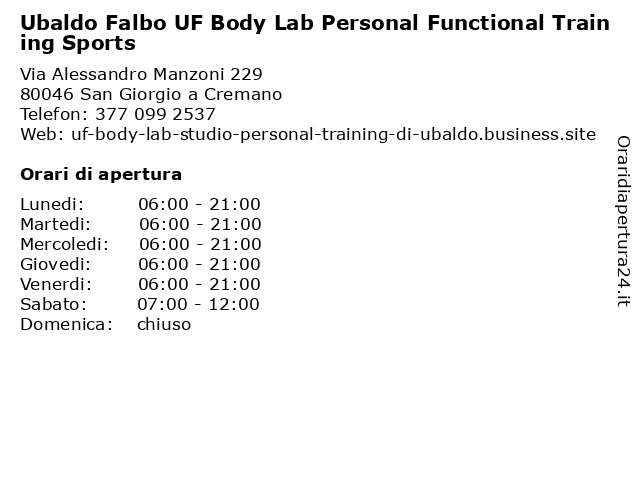 Ubaldo Falbo UF Body Lab Personal Functional Training Sports

Via Alessandro Manzoni 229
80046 San Giorgio a Cremano
Telefon: 377 099 2537
Web: uf-body-lab-studio-personal-training-di-ubaldo.business.site

Orari di apertura

| | |
|---|---|
| Lunedi: | 06:00 - 21:00 |
| Martedi: | 06:00 - 21:00 |
| Mercoledi: | 06:00 - 21:00 |
| Giovedi: | 06:00 - 21:00 |
| Venerdi: | 06:00 - 21:00 |
| Sabato: | 07:00 - 12:00 |
| Domenica: | chiuso |

Oraridiapertura24.it